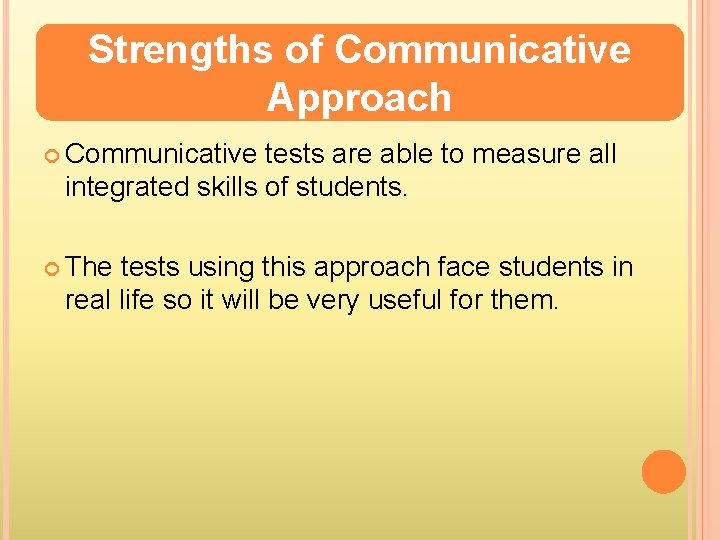 Strengths of Communicative Approach

• Communicative tests are able to measure all integrated skills of students.

• The tests using this approach face students in real life so it will be very useful for them.